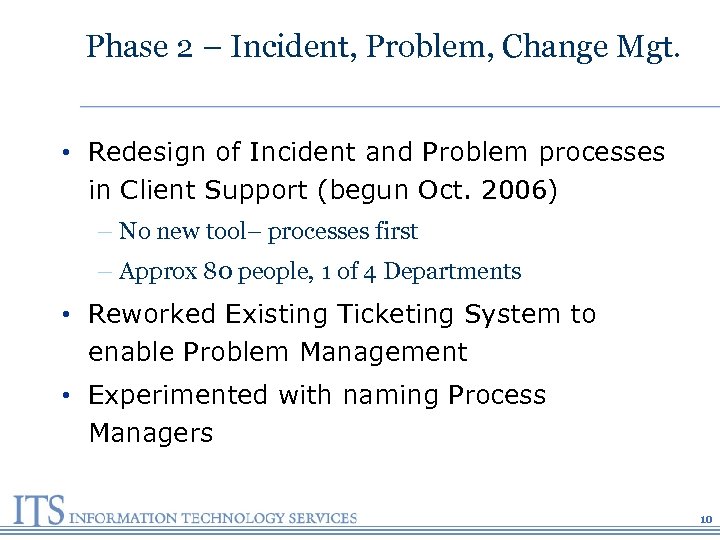 Phase 2 – Incident, Problem, Change Mgt.

• Redesign of Incident and Problem processes in Client Support (begun Oct. 2006)

– No new tool– processes first

– Approx 80 people, 1 of 4 Departments

• Reworked Existing Ticketing System to enable Problem Management

• Experimented with naming Process Managers

ITS INFORMATION TECHNOLOGY SERVICES

10